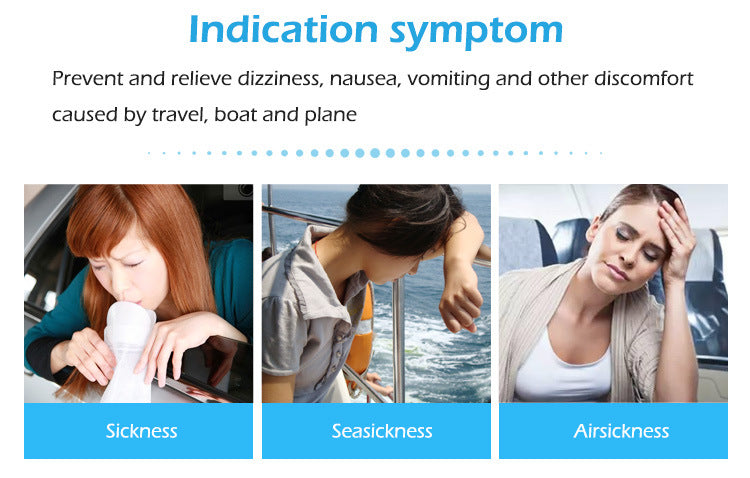 Indication symptom

Prevent and relieve dizziness, nausea, vomiting and other discomfort caused by travel, boat and plane

Sickness

Seasickness

Airsickness